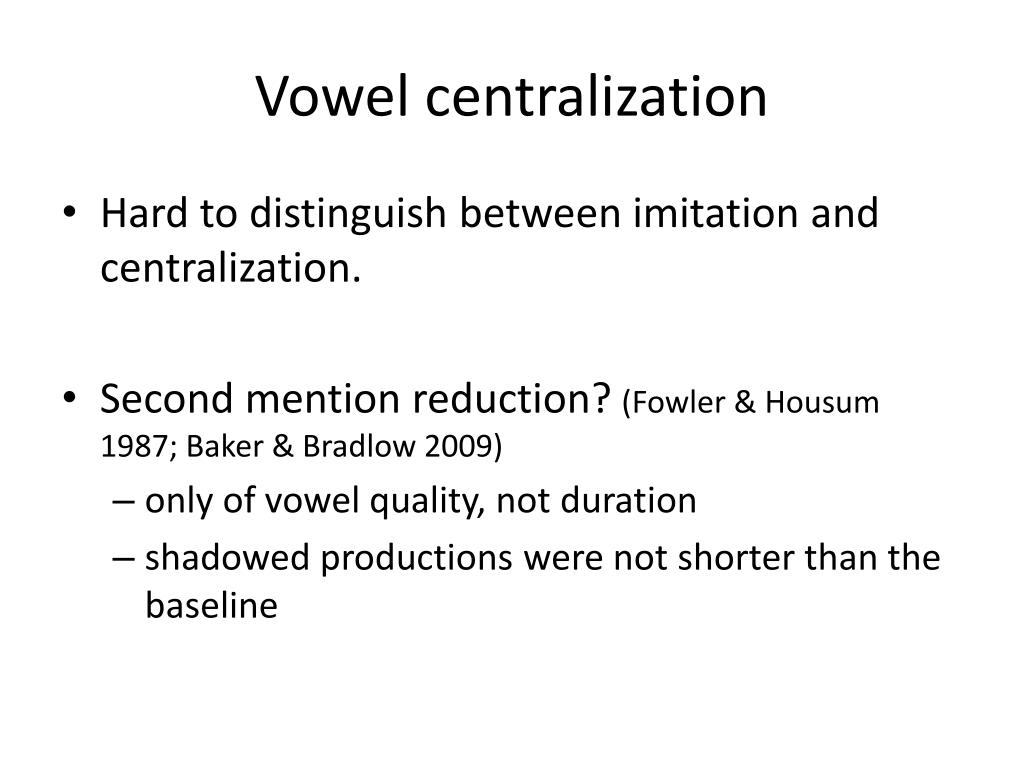 Vowel centralization

• Hard to distinguish between imitation and centralization.

• Second mention reduction? (Fowler & Housum 1987; Baker & Bradlow 2009)
– only of vowel quality, not duration
– shadowed productions were not shorter than the baseline